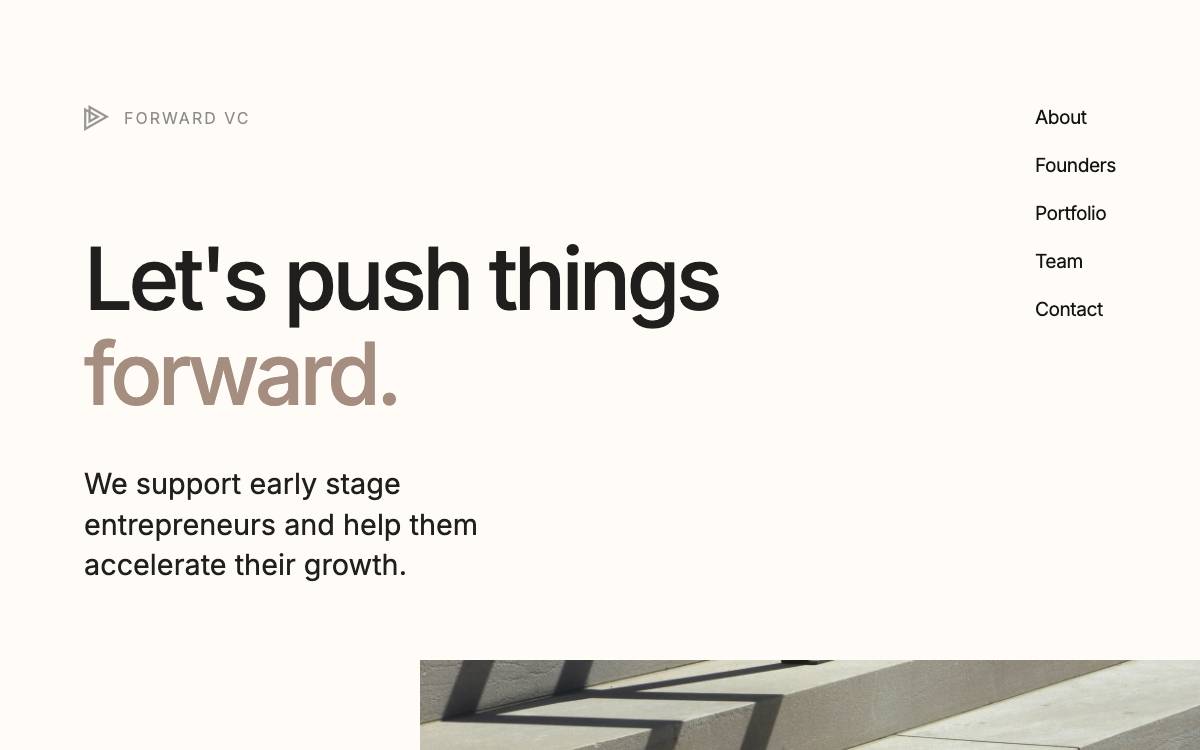 FORWARD VC

About

Founders

Portfolio

Team

Contact

Let's push things forward.

We support early stage entrepreneurs and help them accelerate their growth.